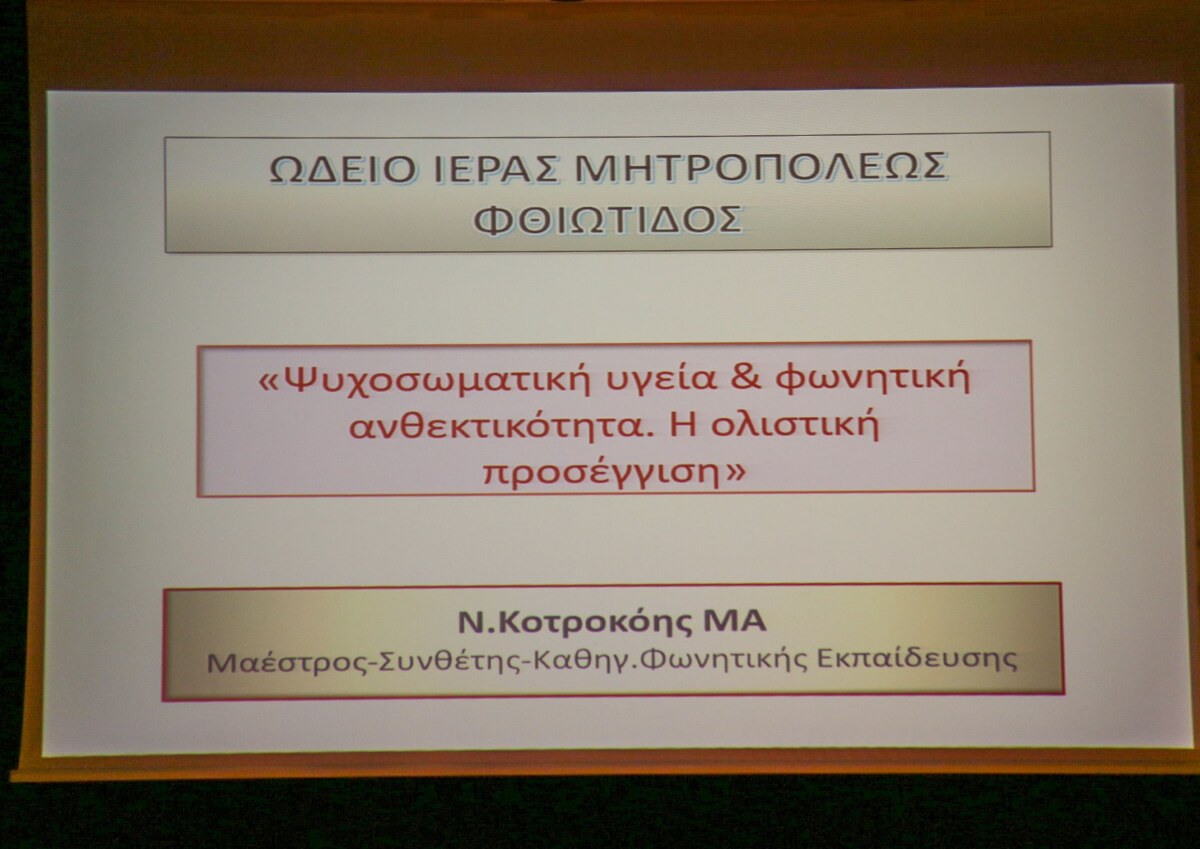 ΩΔΕΙΟ ΙΕΡΑΣ ΜΗΤΡΟΠΟΛΕΩΣ ΦΘΙΩΤΙΔΟΣ

«Ψυχοσωματική υγεία & φωνητική ανθεκτικότητα. Η ολιστική προσέγγιση»

Ν.Κοτροκόης ΜΑ
Μαέστρος-Συνθέτης-Καθηγ.Φωνητικής Εκπαίδευσης